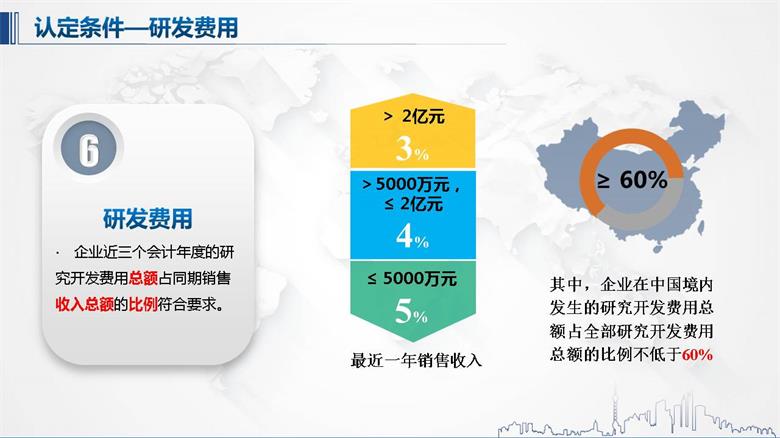 认定条件—研发费用

6

研发费用

· 企业近三个会计年度的研究开发费用总额占同期销售收入总额的比例符合要求。

> 2亿元
3%

> 5000万元，≤ 2亿元
4%

≤ 5000万元
5%

最近一年销售收入

≥ 60%

其中，企业在中国境内发生的研究开发费用总额占全部研究开发费用总额的比例不低于60%